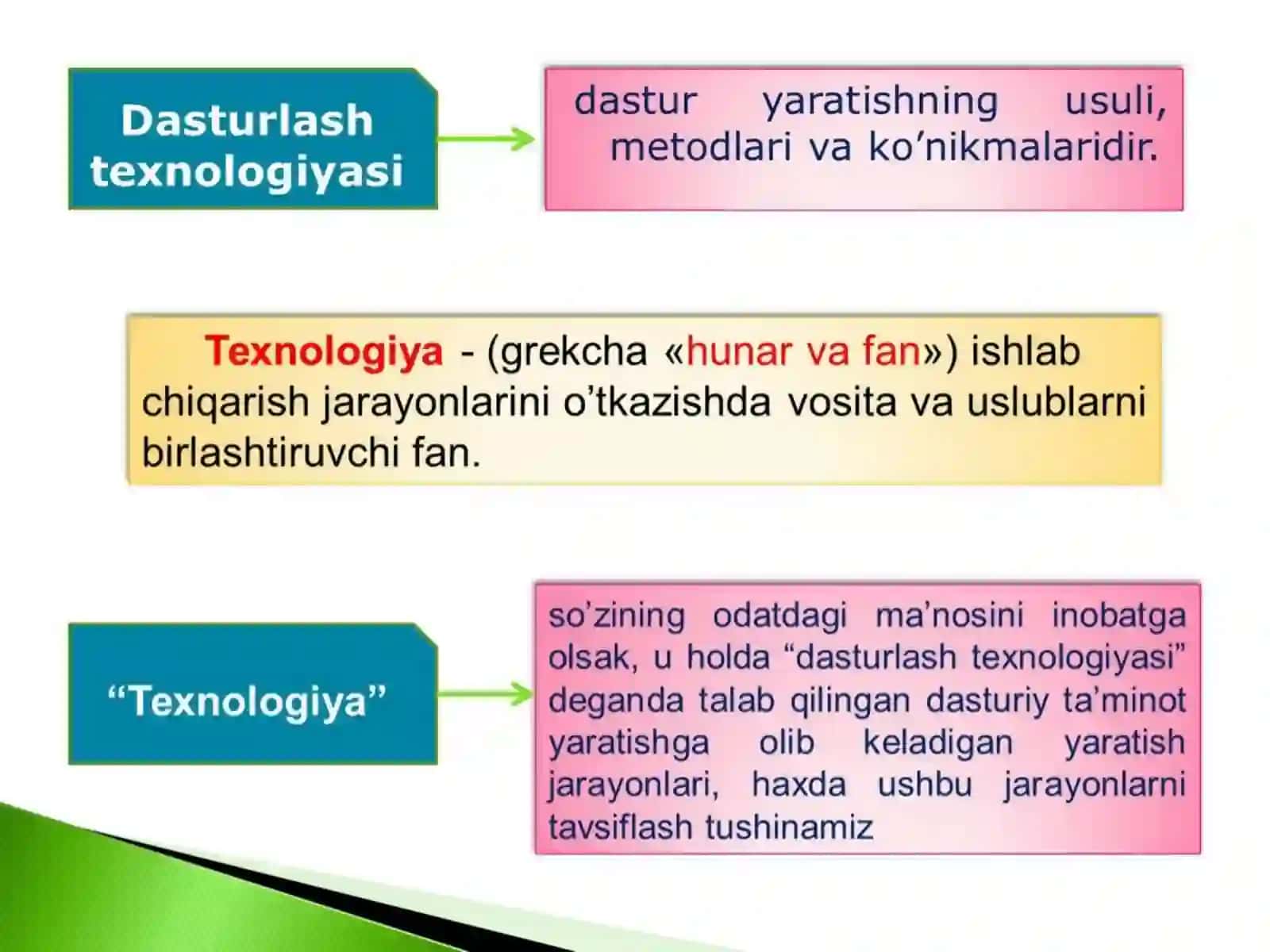 Dasturlash texnologiyasi

dastur yaratishning usuli, metodlari va ko’nikmalaridir.

Texnologiya - (grekcha «hunar va fan») ishlab chiqarish jarayonlarini o’tkazishda vosita va uslublarni birlashtiruvchi fan.

“Texnologiya”

so’zining odatdagi ma’nosini inobatga olsak, u holda “dasturlash texnologiyasi” deganda talab qilingan dasturiy ta’minot yaratishga olib keladigan yaratish jarayonlari, haxda ushbu jarayonlarni tavsiflash tushinamiz